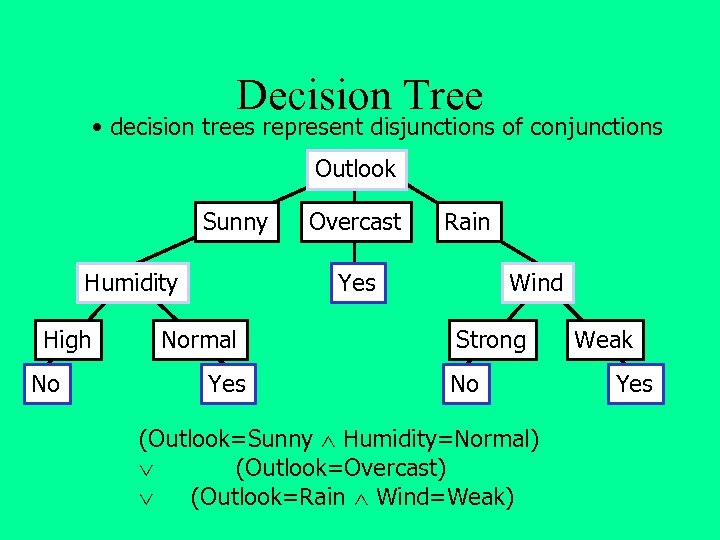 Decision Tree

• decision trees represent disjunctions of conjunctions

Outlook

Sunny
Overcast
Rain

Humidity
Yes
Wind

High
Normal
Strong
Weak

No
Yes
No
Yes

(Outlook=Sunny $\wedge$ Humidity=Normal)
$\vee$ (Outlook=Overcast)
$\vee$ (Outlook=Rain $\wedge$ Wind=Weak)